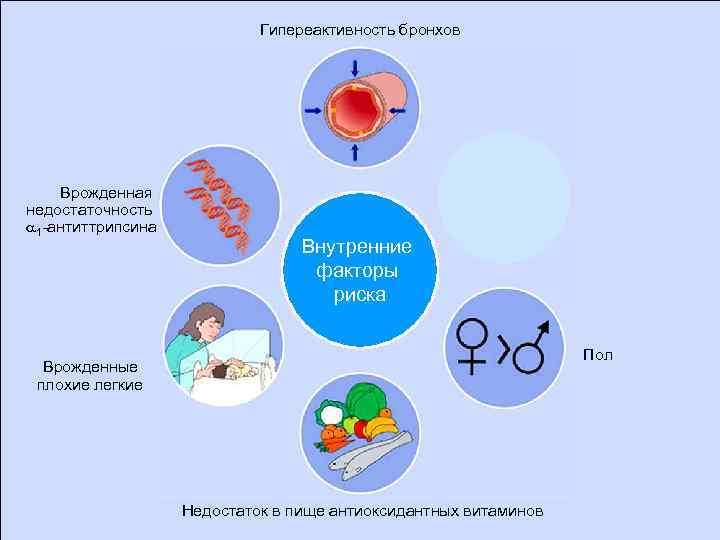 Гипереактивность бронхов

Врожденная недостаточность $\alpha_1$-антиттрипсина

Внутренние факторы риска

Врожденные плохие легкие

Пол

Недостаток в пище антиоксидантных витаминов